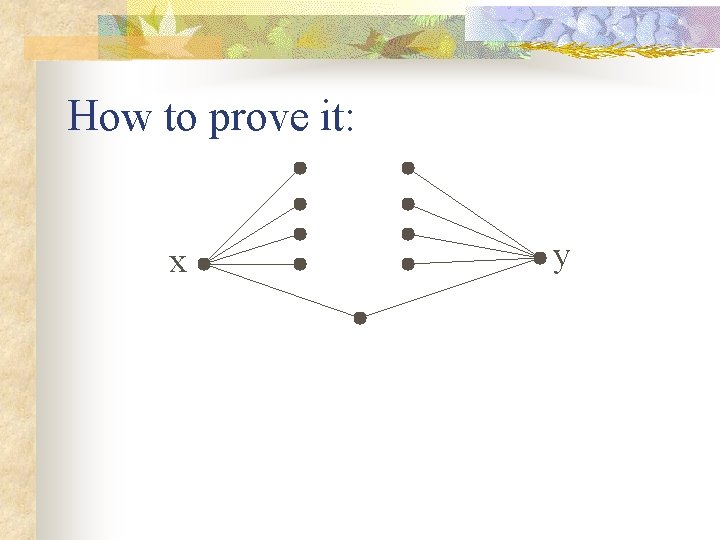 How to prove it:

x

y